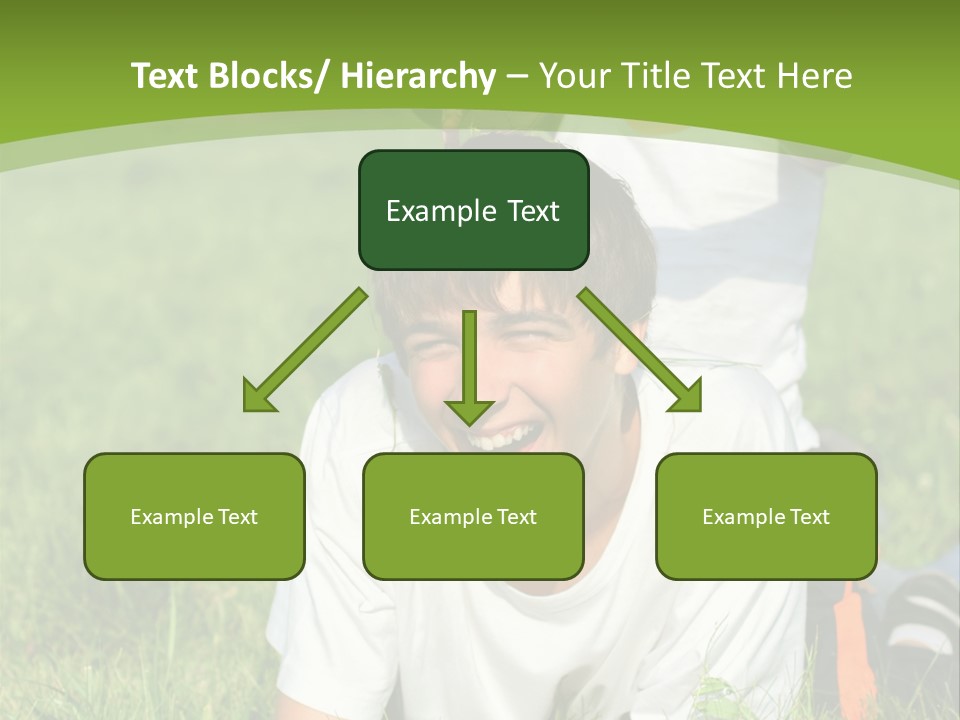 Text Blocks/ Hierarchy – Your Title Text Here

Example Text

Example Text

Example Text

Example Text